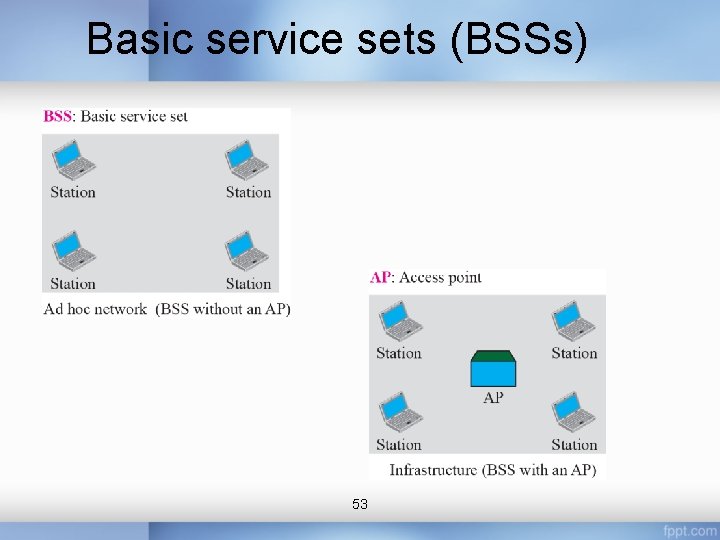 Basic service sets (BSSs)

BSS: Basic service set

Station

Station

Station

Station

Ad hoc network (BSS without an AP)

AP: Access point

Station

Station

AP

Station

Station

Infrastructure (BSS with an AP)

53

fppt.com